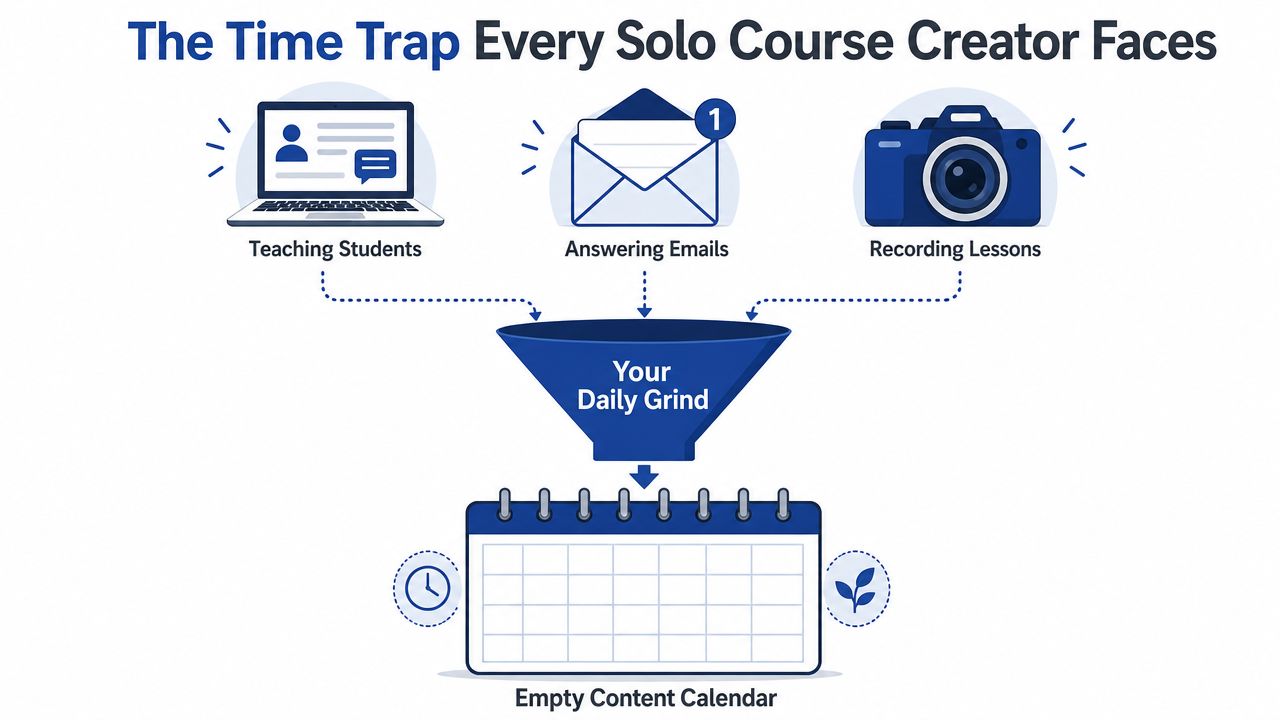 The Time Trap Every Solo Course Creator Faces

1

Teaching Students

Answering Emails

Recording Lessons

Your Daily Grind

Empty Content Calendar